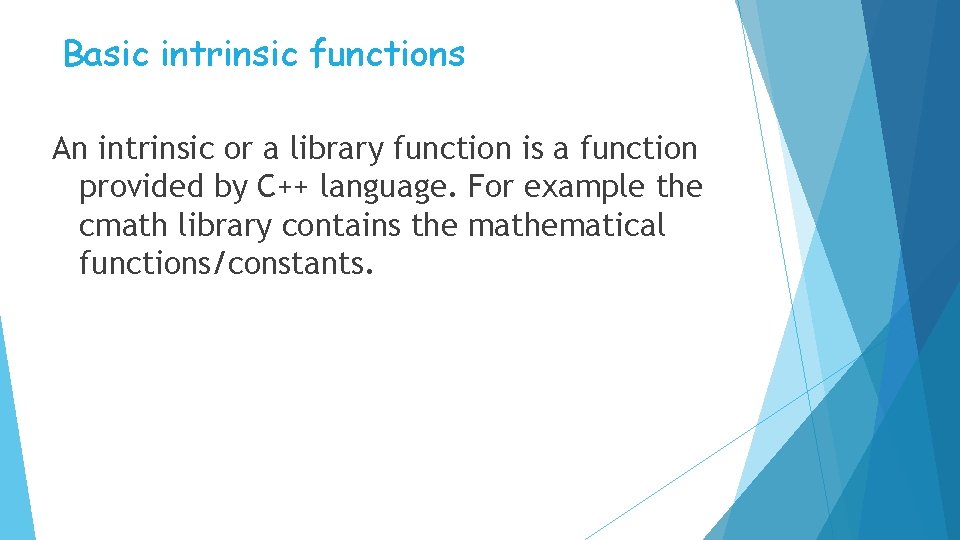 Basic intrinsic functions

An intrinsic or a library function is a function provided by C++ language. For example the cmath library contains the mathematical functions/constants.